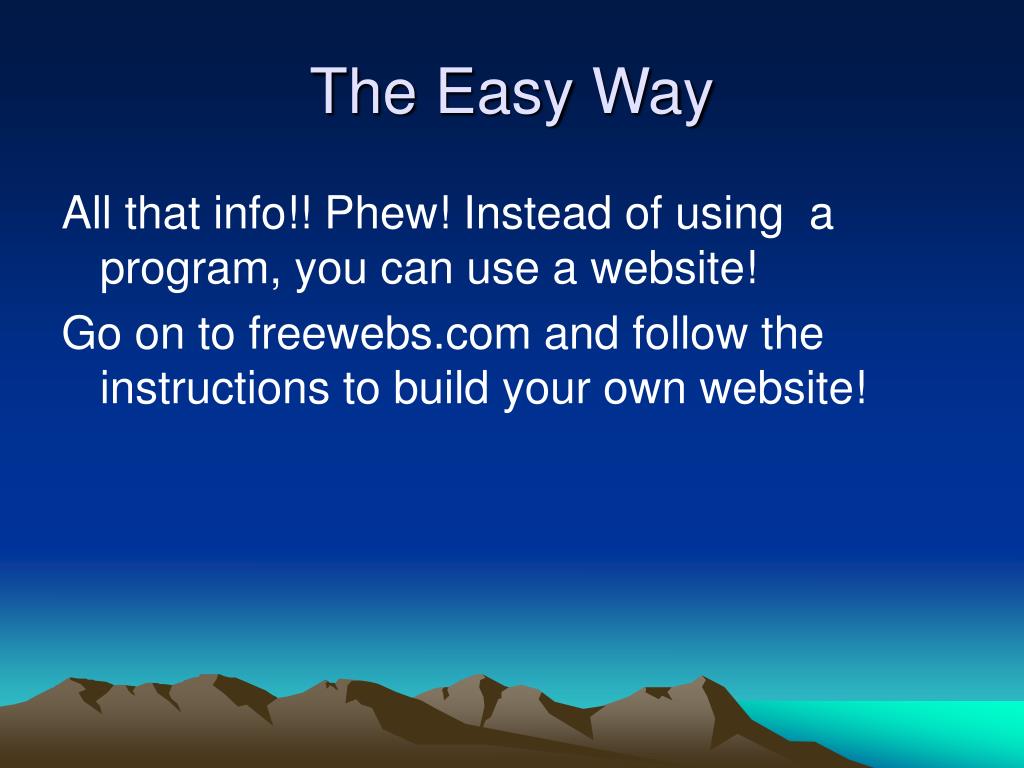 The Easy Way

All that info!! Phew! Instead of using  a program, you can use a website!

Go on to freewebs.com and follow the instructions to build your own website!